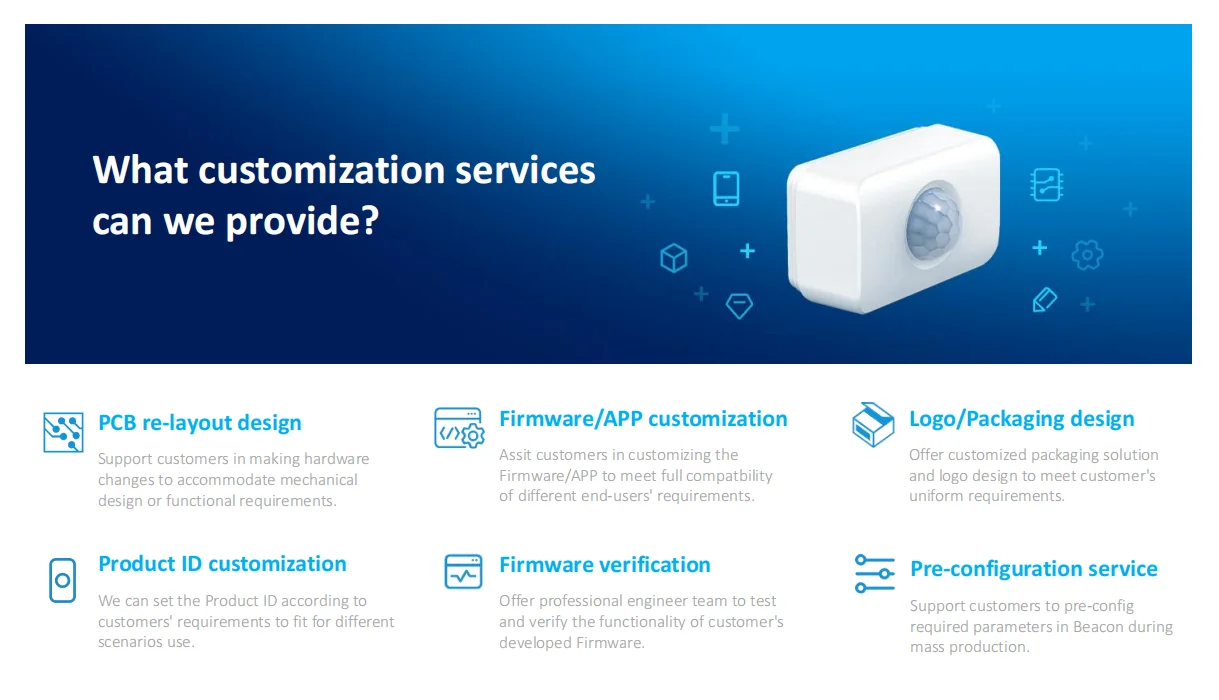 What customization services can we provide?

PCB re-layout design

Support customers in making hardware changes to accommodate mechanical design or functional requirements.

Firmware/APP customization

Assit customers in customizing the Firmware/APP to meet full compatbility of different end-users' requirements.

Logo/Packaging design

Offer customized packaging solution and logo design to meet customer's uniform requirements.

Product ID customization

We can set the Product ID according to customers' requirements to fit for different scenarios use.

Firmware verification

Offer professional engineer team to test and verify the functionality of customer's developed Firmware.

Pre-configuration service

Support customers to pre-config required parameters in Beacon during mass production.